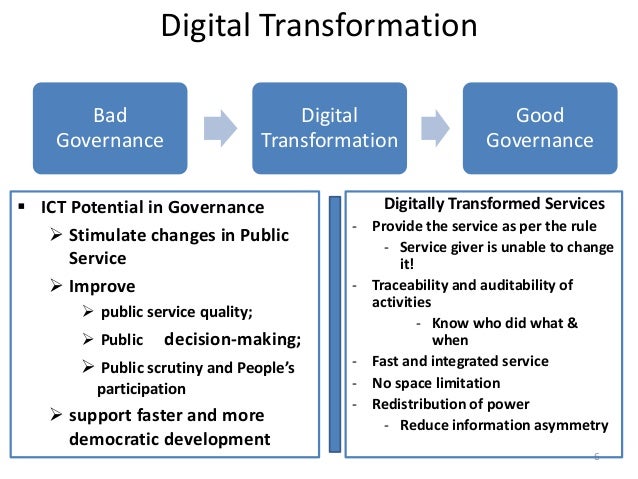 Digital Transformation

Bad Governance

Digital Transformation

Good Governance

▪ ICT Potential in Governance
➢ Stimulate changes in Public Service
➢ Improve
➢ public service quality;
➢ Public decision-making;
➢ Public scrutiny and People's participation
➢ support faster and more democratic development

Digitally Transformed Services
- Provide the service as per the rule
- Service giver is unable to change it!
- Traceability and auditability of activities
- Know who did what & when
- Fast and integrated service
- No space limitation
- Redistribution of power
- Reduce information asymmetry

6